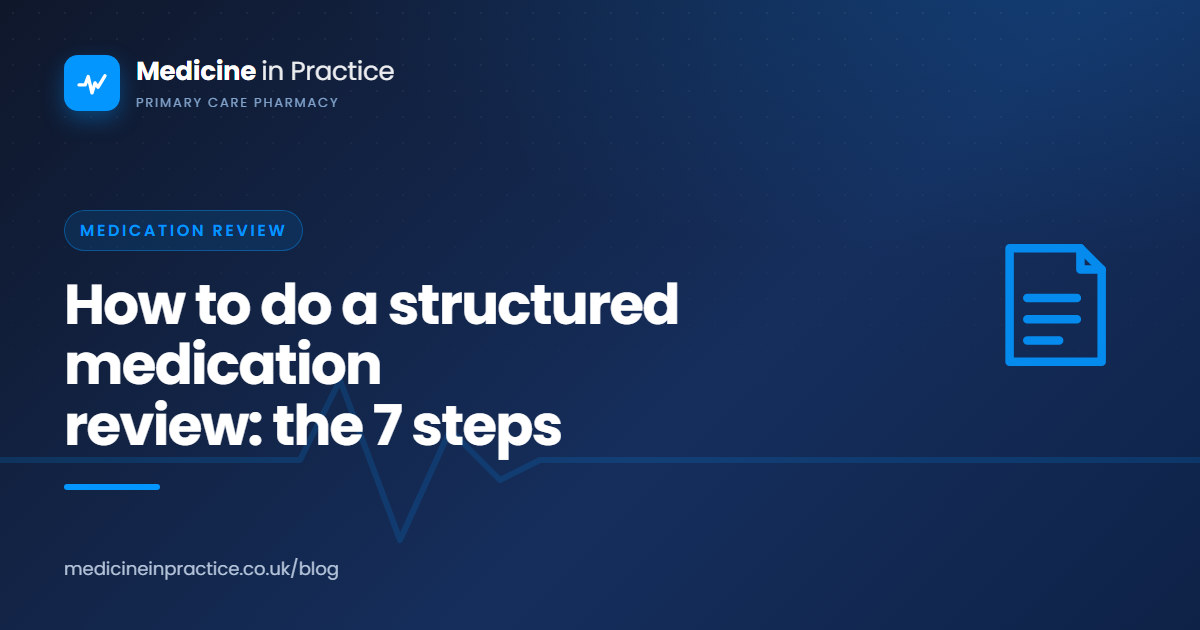 Medicine in Practice
PRIMARY CARE PHARMACY

MEDICATION REVIEW

How to do a structured medication review: the 7 steps

medicineinpractice.co.uk/blog